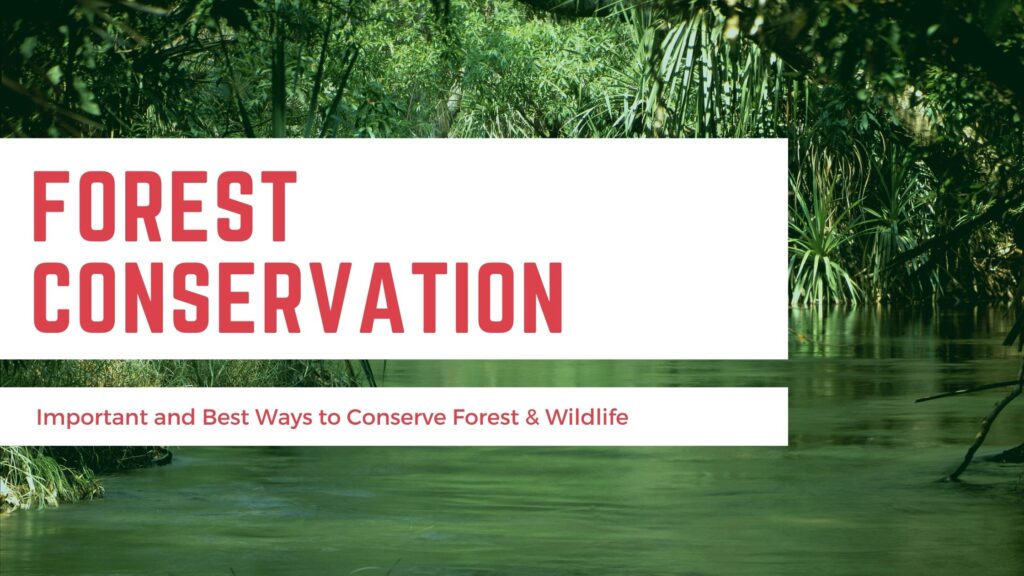 FOREST CONSERVATION

Important and Best Ways to Conserve Forest & Wildlife